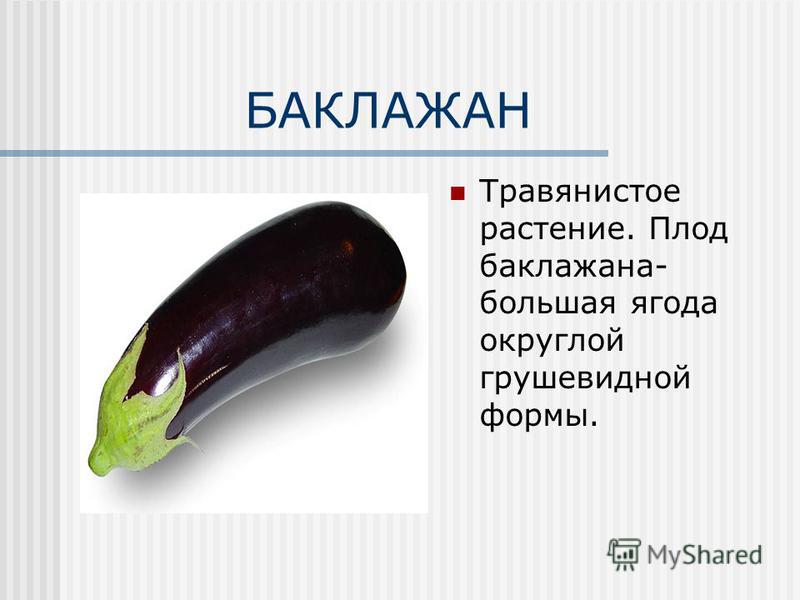 БАКЛАЖАН

Травянистое растение. Плод баклажана- большая ягода округлой грушевидной формы.

MyShared